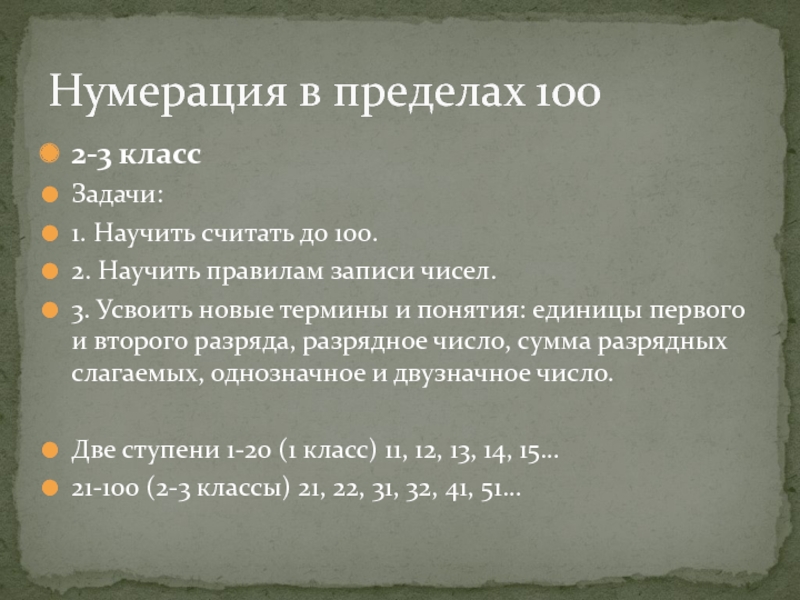 Нумерация в пределах 100

2-3 класс

Задачи:

1. Научить считать до 100.

2. Научить правилам записи чисел.

3. Усвоить новые термины и понятия: единицы первого и второго разряда, разрядное число, сумма разрядных слагаемых, однозначное и двузначное число.

Две ступени 1-20 (1 класс) 11, 12, 13, 14, 15…

21-100 (2-3 классы) 21, 22, 31, 32, 41, 51…